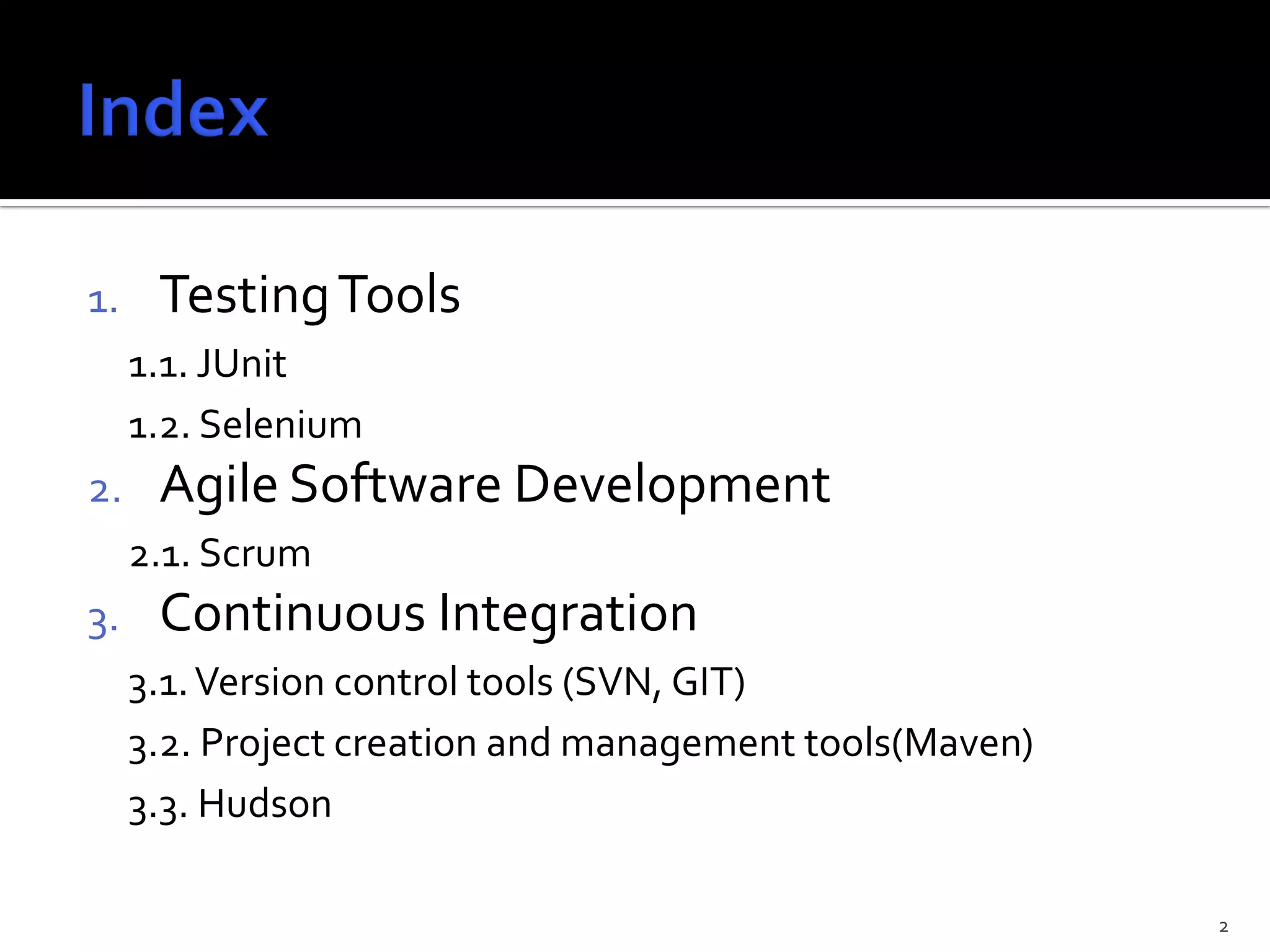 Index

1. Testing Tools

1.1. JUnit

1.2. Selenium

2. Agile Software Development

2.1. Scrum

3. Continuous Integration

3.1. Version control tools (SVN, GIT)

3.2. Project creation and management tools(Maven)

3.3. Hudson

2